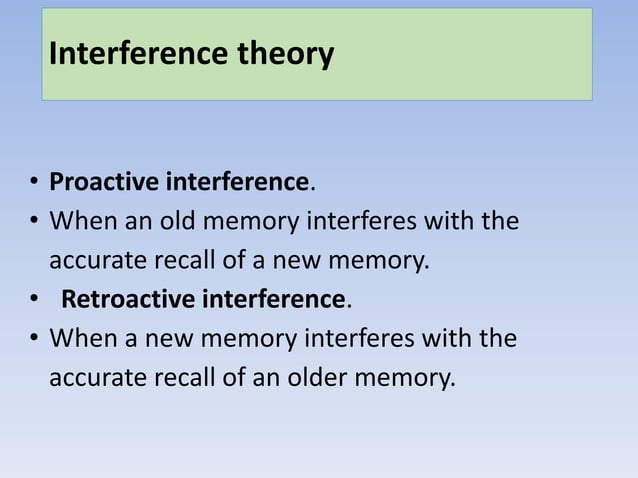 Interference theory

• Proactive interference.
• When an old memory interferes with the accurate recall of a new memory.
• Retroactive interference.
• When a new memory interferes with the accurate recall of an older memory.